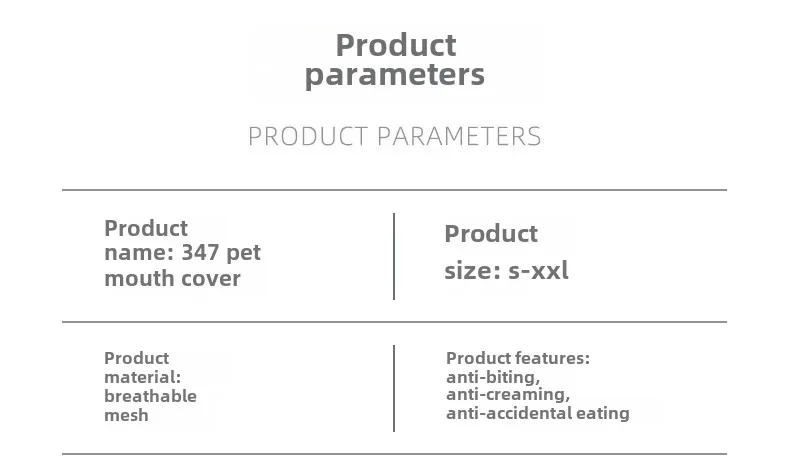 Product parameters

PRODUCT PARAMETERS

| Product name: 347 pet mouth cover | Product size: s-xxl |
|---|---|
| Product material: breathable mesh | Product features: anti-biting, anti-creaming, anti-accidental eating |